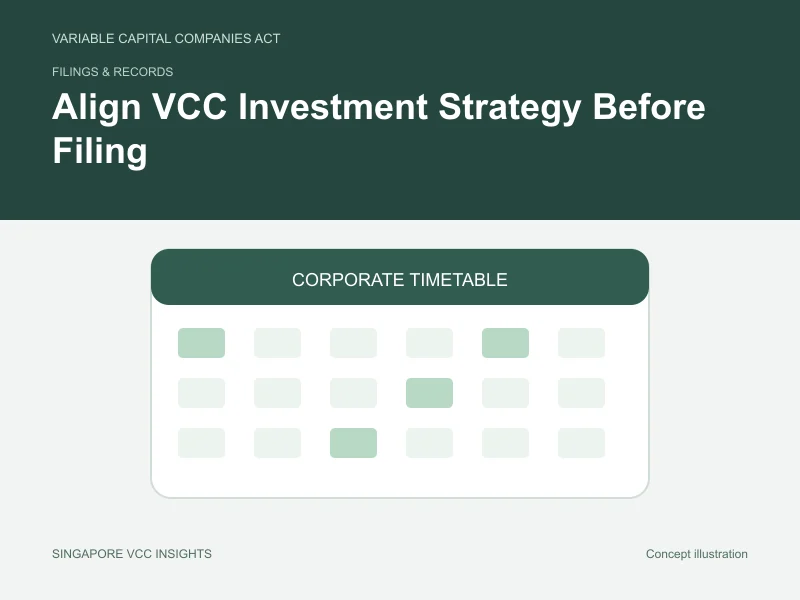 VARIABLE CAPITAL COMPANIES ACT

FILINGS & RECORDS

Align VCC Investment Strategy Before Filing

CORPORATE TIMETABLE

SINGAPORE VCC INSIGHTS

Concept illustration